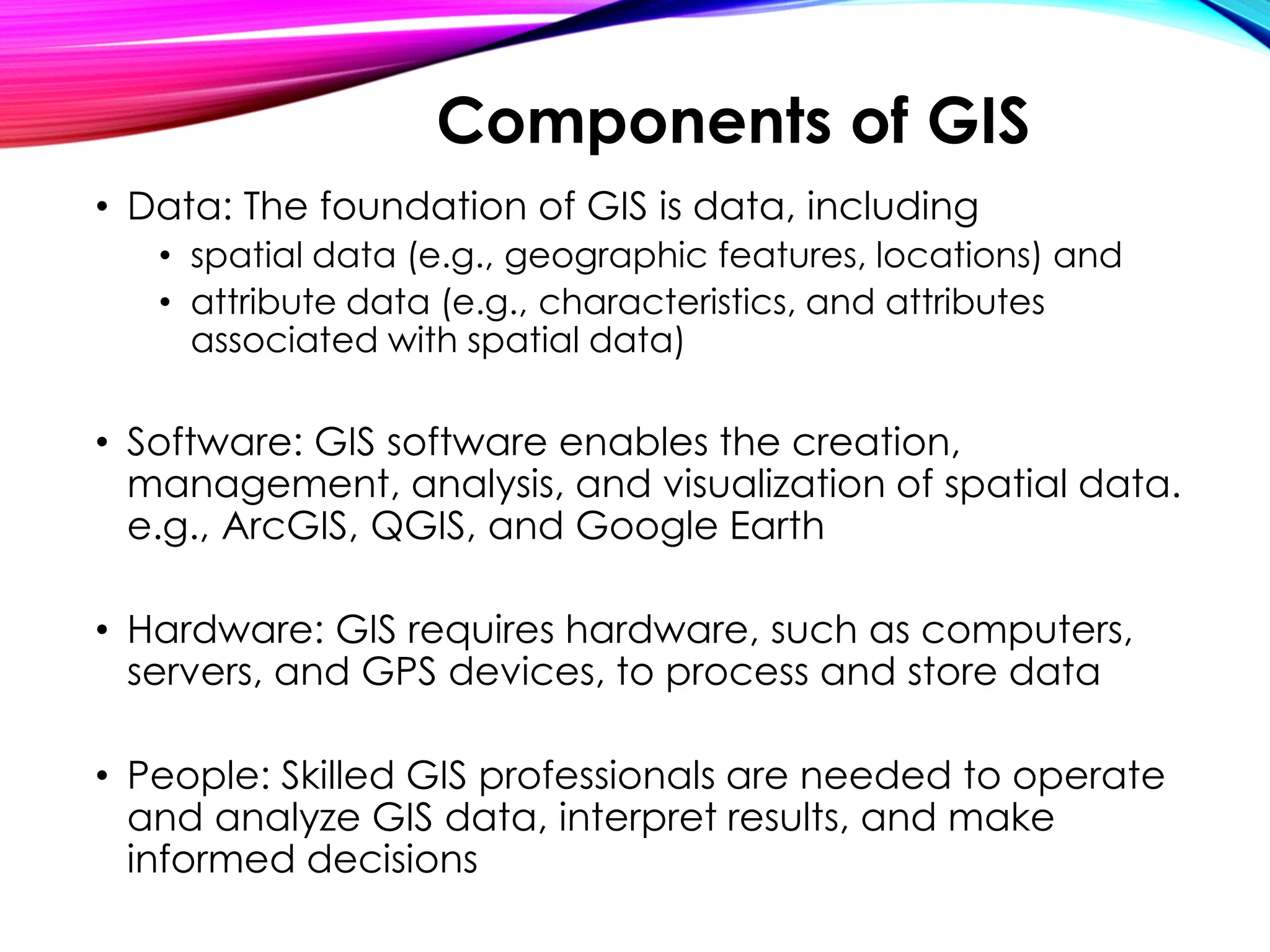 Components of GIS

• Data: The foundation of GIS is data, including
  • spatial data (e.g., geographic features, locations) and
  • attribute data (e.g., characteristics, and attributes associated with spatial data)

• Software: GIS software enables the creation, management, analysis, and visualization of spatial data. e.g., ArcGIS, QGIS, and Google Earth

• Hardware: GIS requires hardware, such as computers, servers, and GPS devices, to process and store data

• People: Skilled GIS professionals are needed to operate and analyze GIS data, interpret results, and make informed decisions